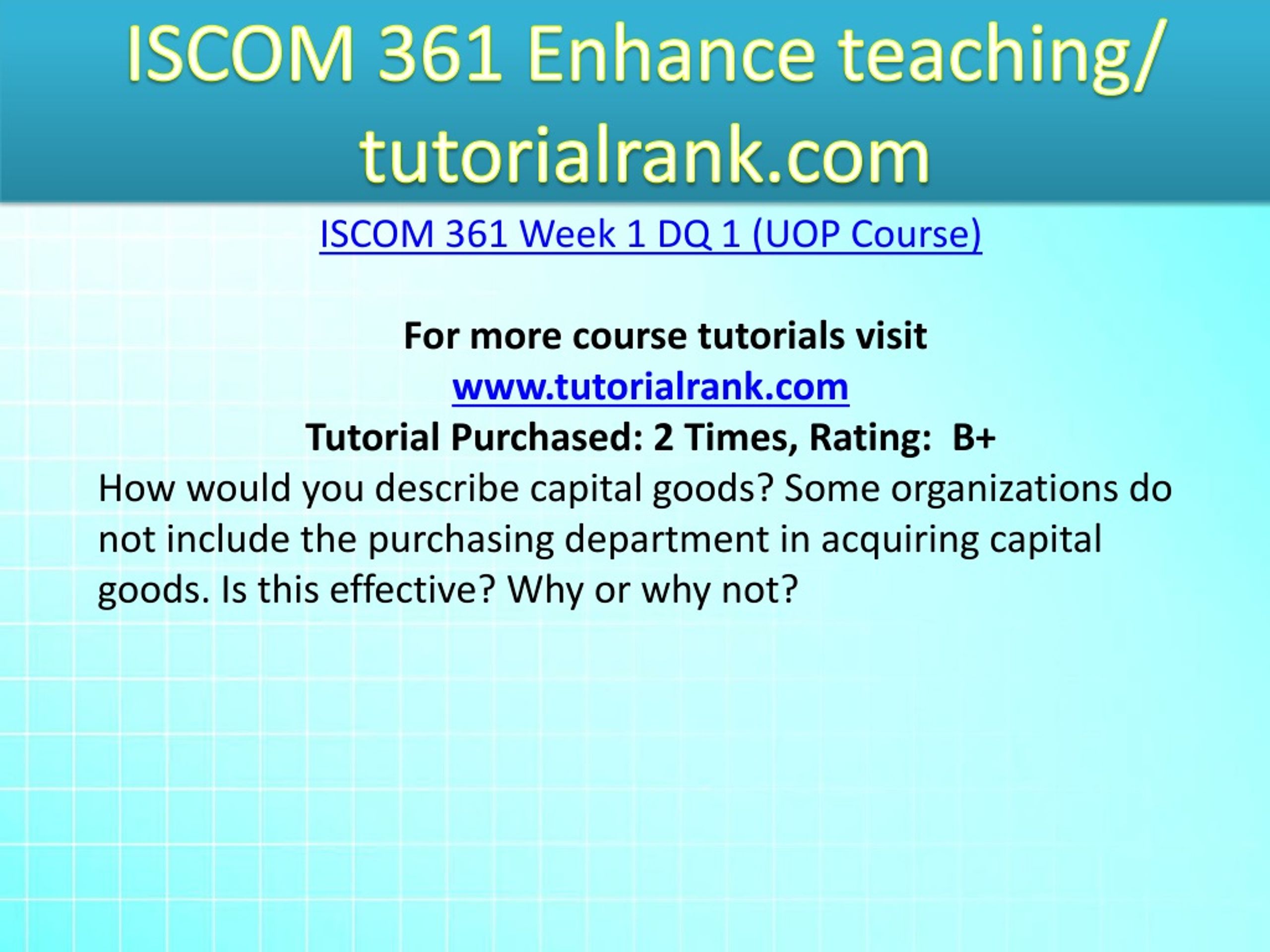 ISCOM 361 Enhance teaching/ tutorialrank.com

ISCOM 361 Week 1 DQ 1 (UOP Course)

For more course tutorials visit
www.tutorialrank.com
Tutorial Purchased: 2 Times, Rating: B+
How would you describe capital goods? Some organizations do not include the purchasing department in acquiring capital goods. Is this effective? Why or why not?